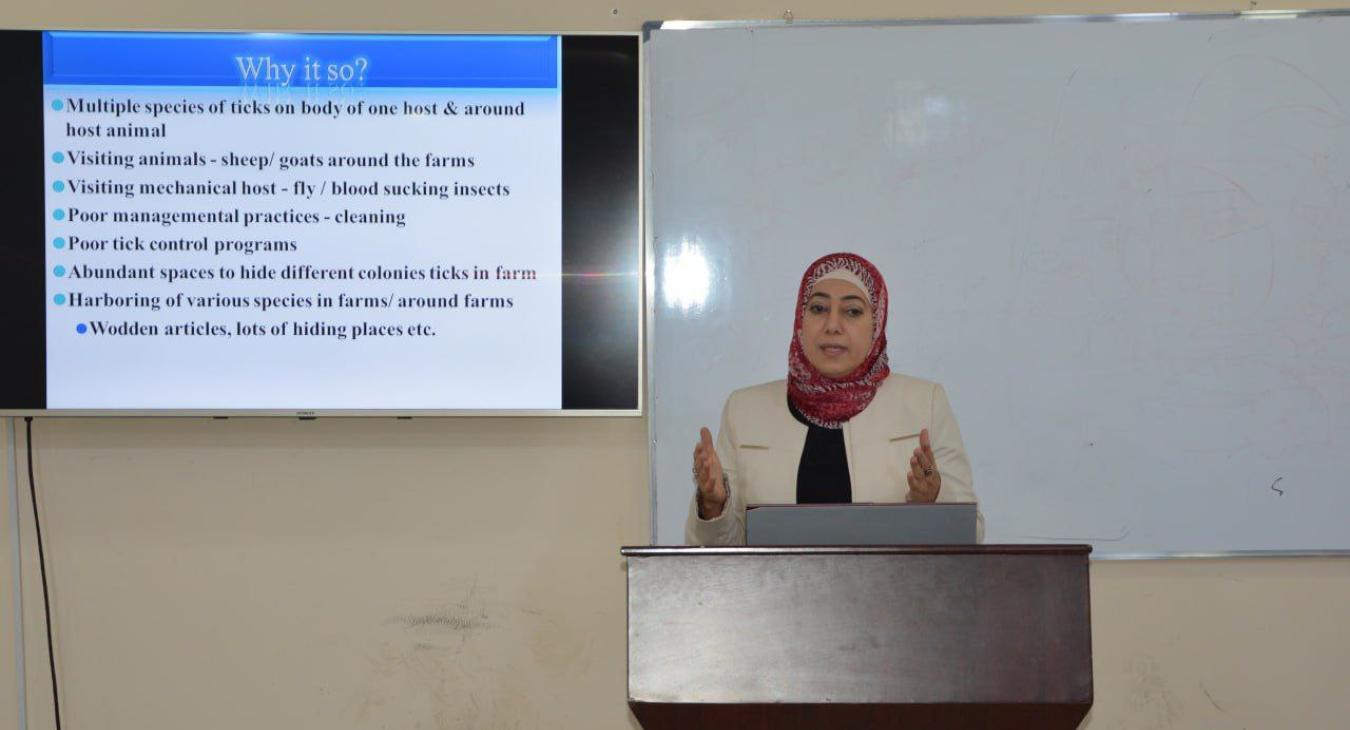 Why it so?

Multiple species of ticks on body of one host & around host animal

Visiting animals - sheep/ goats around the farms

Visiting mechanical host - fly / blood sucking insects

Poor managemental practices - cleaning

Poor tick control programs

Abundant spaces to hide different colonies ticks in farm

Harboring of various species in farms/ around farms

Wodden articles, lots of hiding places etc.